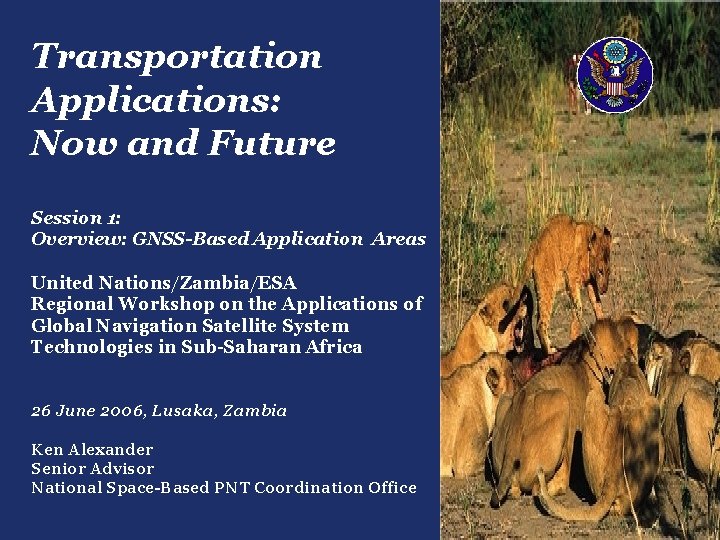 Transportation Applications: Now and Future

Session 1:
Overview: GNSS-Based Application Areas

United Nations/Zambia/ESA
Regional Workshop on the Applications of Global Navigation Satellite System Technologies in Sub-Saharan Africa

26 June 2006, Lusaka, Zambia

Ken Alexander
Senior Advisor
National Space-Based PNT Coordination Office